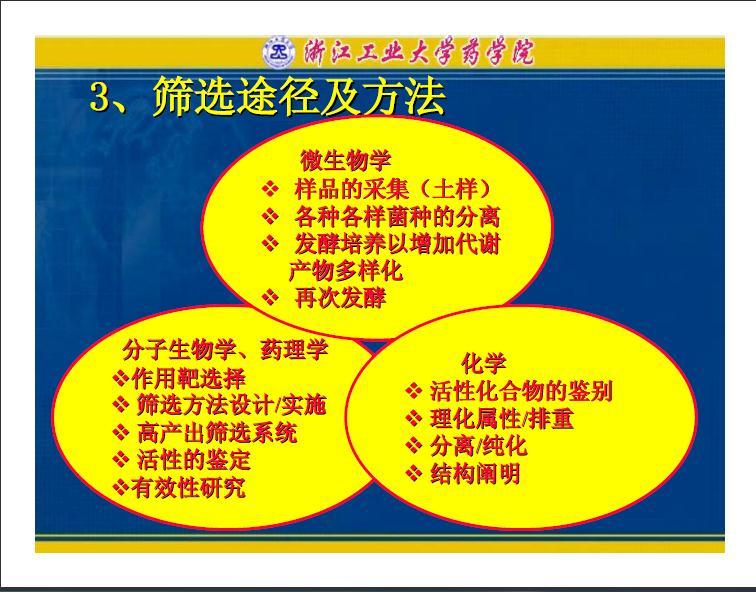 浙江工业大学药学院

3、筛选途径及方法

微生物学
❖ 样品的采集（土样）
❖ 各种各样菌种的分离
❖ 发酵培养以增加代谢产物多样化
❖ 再次发酵

分子生物学、药理学
❖作用靶选择
❖ 筛选方法设计/实施
❖ 高产出筛选系统
❖ 活性的鉴定
❖有效性研究

化学
❖ 活性化合物的鉴别
❖ 理化属性/排重
❖ 分离/纯化
❖ 结构阐明